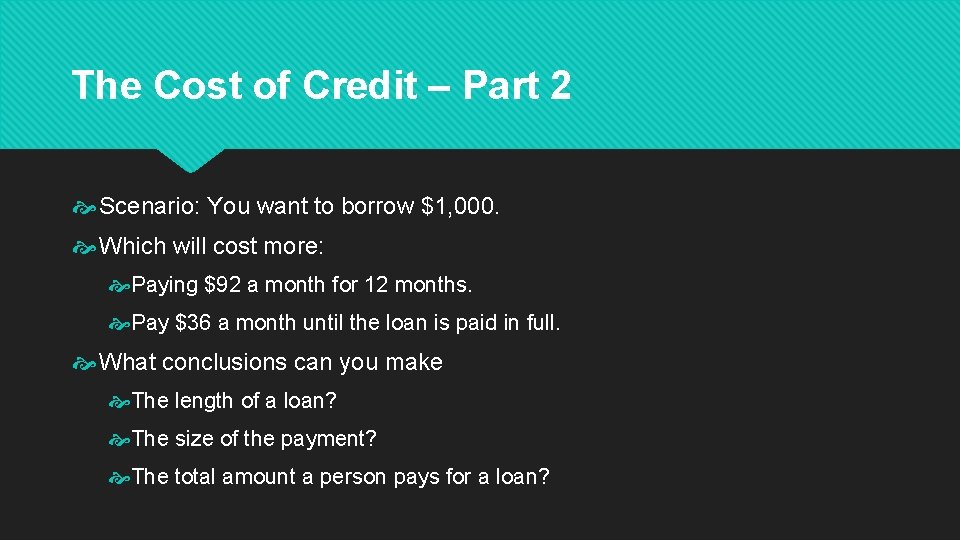 The Cost of Credit – Part 2

Scenario: You want to borrow \$1,000.

Which will cost more:

Paying \$92 a month for 12 months.

Pay \$36 a month until the loan is paid in full.

What conclusions can you make

The length of a loan?

The size of the payment?

The total amount a person pays for a loan?